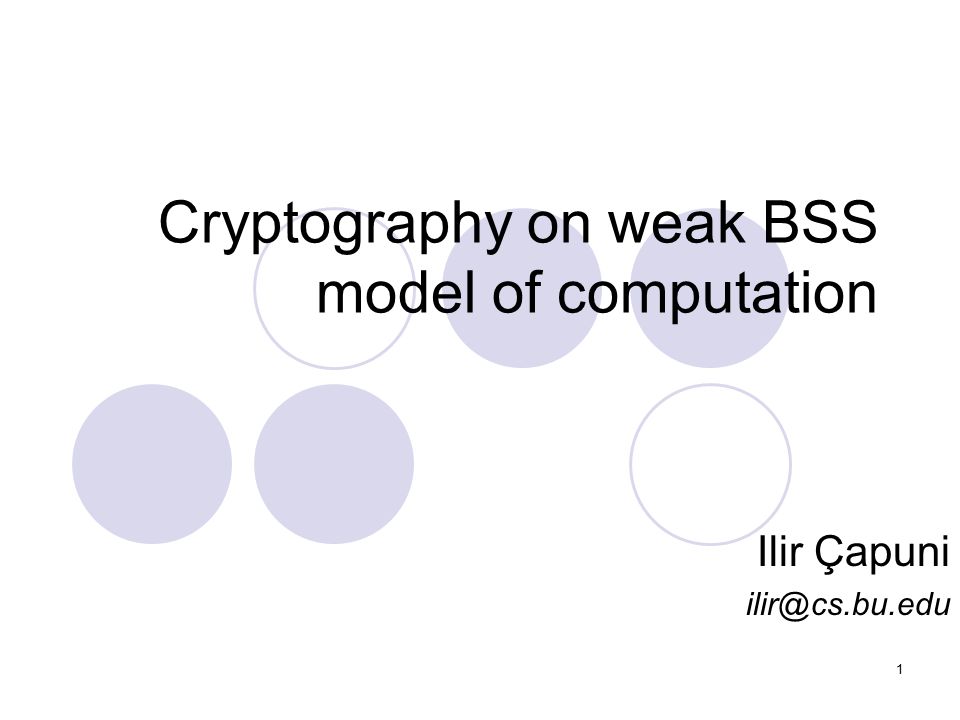 Cryptography on weak BSS model of computation

Ilir Çapuni

ilir@cs.bu.edu

1